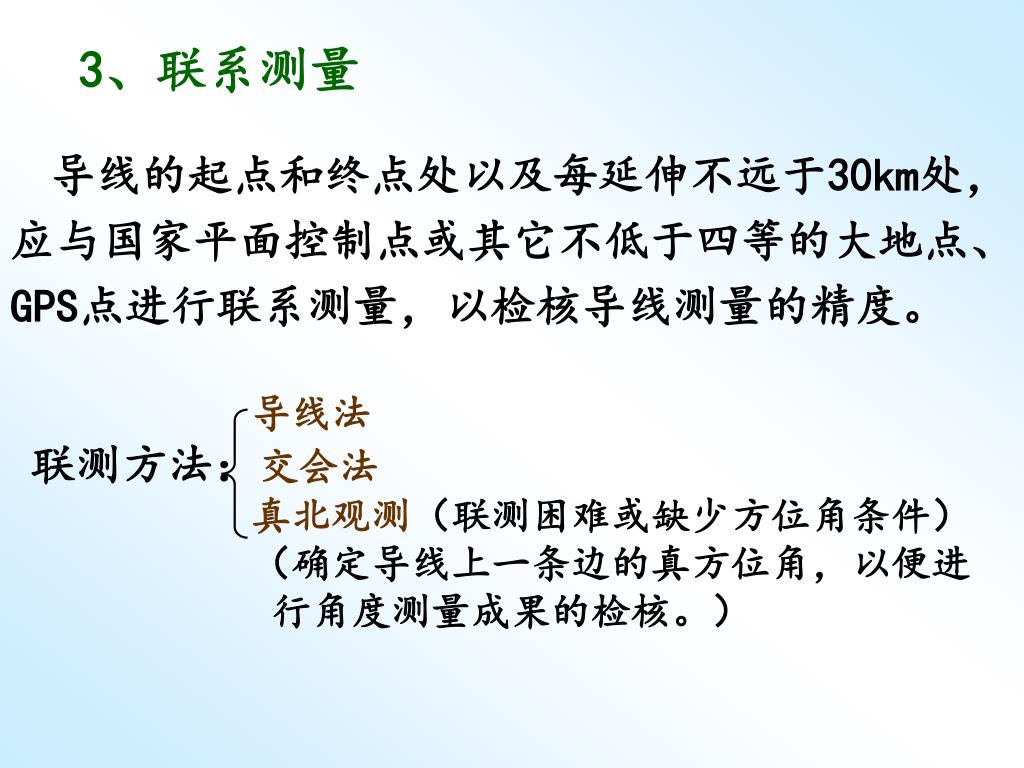 3、联系测量

导线的起点和终点处以及每延伸不远于30km处，应与国家平面控制点或其它不低于四等的大地点、GPS点进行联系测量，以检核导线测量的精度。

联测方法：
导线法
交会法
真北观测（联测困难或缺少方位角条件）
（确定导线上一条边的真方位角，以便进行角度测量成果的检核。）